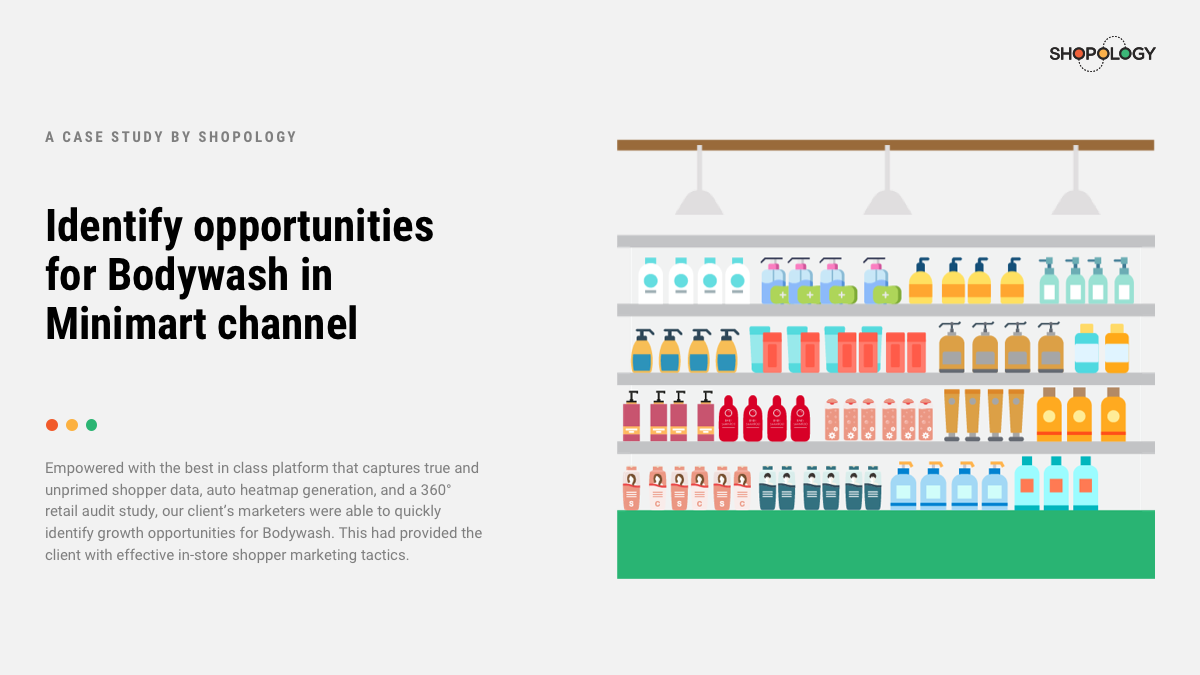 SHOPOLOGY

A CASE STUDY BY SHOPOLOGY

Identify opportunities for Bodywash in Minimart channel

Empowered with the best in class platform that captures true and unprimed shopper data, auto heatmap generation, and a 360° retail audit study, our client's marketers were able to quickly identify growth opportunities for Bodywash. This had provided the client with effective in-store shopper marketing tactics.